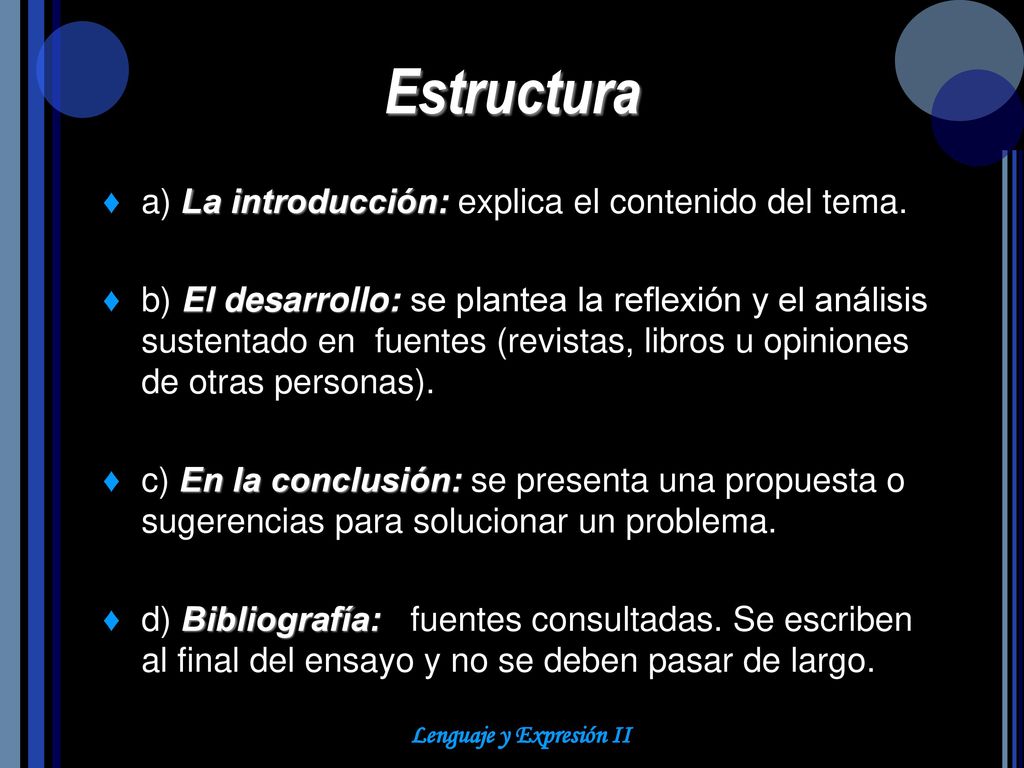 Estructura

♦ a) La introducción: explica el contenido del tema.

♦ b) El desarrollo: se plantea la reflexión y el análisis sustentado en fuentes (revistas, libros u opiniones de otras personas).

♦ c) En la conclusión: se presenta una propuesta o sugerencias para solucionar un problema.

♦ d) Bibliografía: fuentes consultadas. Se escriben al final del ensayo y no se deben pasar de largo.

Lenguaje y Expresión II